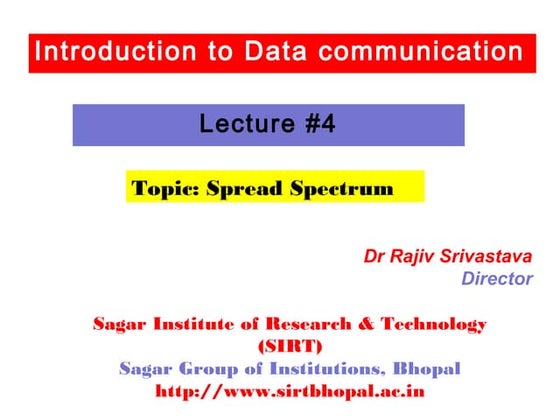 Introduction to Data communication

Lecture #4

Topic: Spread Spectrum

Dr Rajiv Srivastava
Director

Sagar Institute of Research & Technology
(SIRT)
Sagar Group of Institutions, Bhopal
http://www.sirtbhopal.ac.in